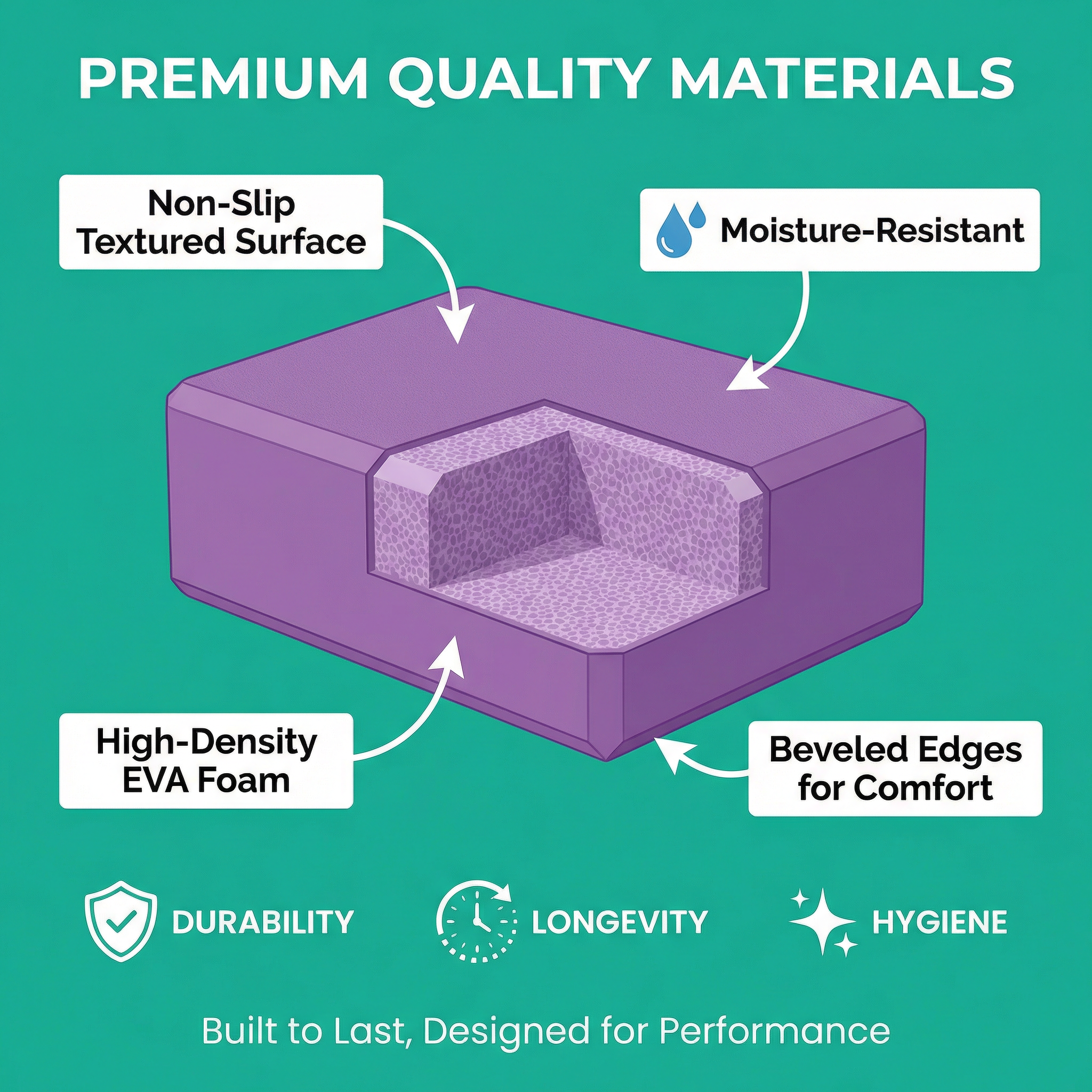 PREMIUM QUALITY MATERIALS

Non-Slip Textured Surface

Moisture-Resistant

High-Density EVA Foam

Beveled Edges for Comfort

DURABILITY

LONGEVITY

HYGIENE

Built to Last, Designed for Performance